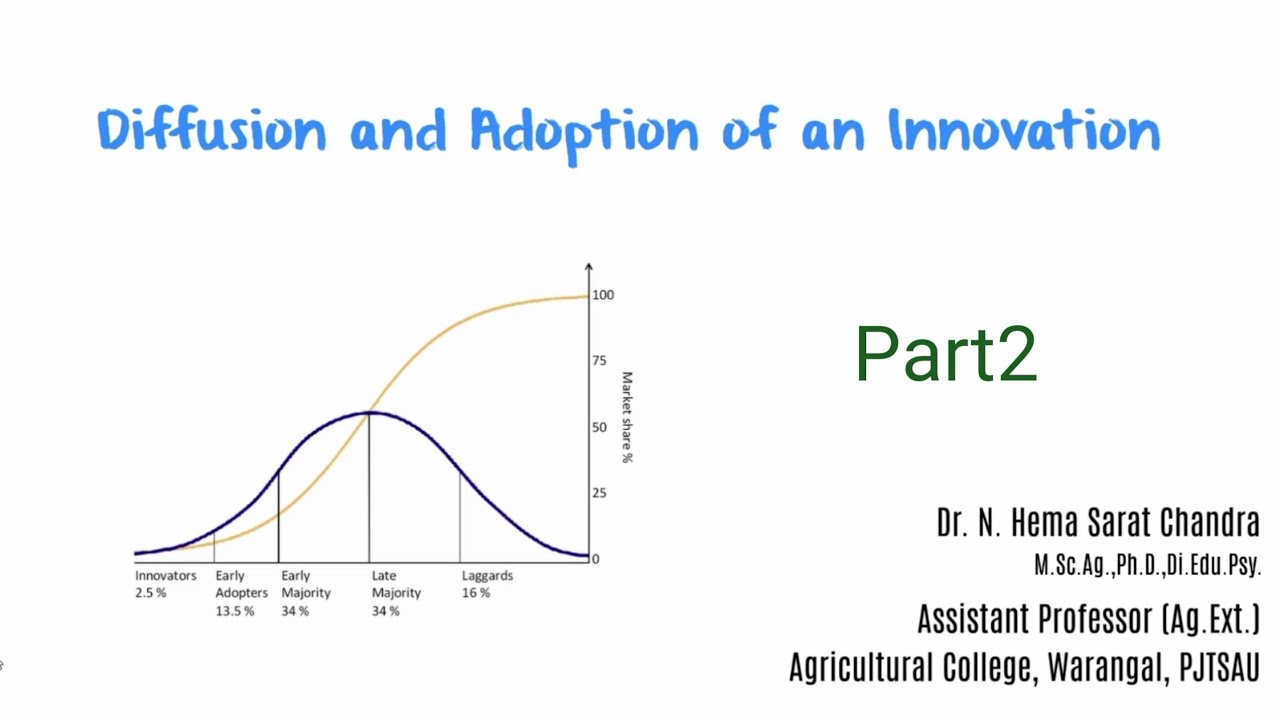 Diffusion and Adoption of an Innovation

100
75
50
25
0
Market share %

Innovators 2.5 %
Early Adopters 13.5 %
Early Majority 34 %
Late Majority 34 %
Laggards 16 %

Part2

Dr. N. Hema Sarat Chandra
M.Sc.Ag.,Ph.D.,Di.Edu.Psy.

Assistant Professor (Ag.Ext.)
Agricultural College, Warangal, PJTSAU